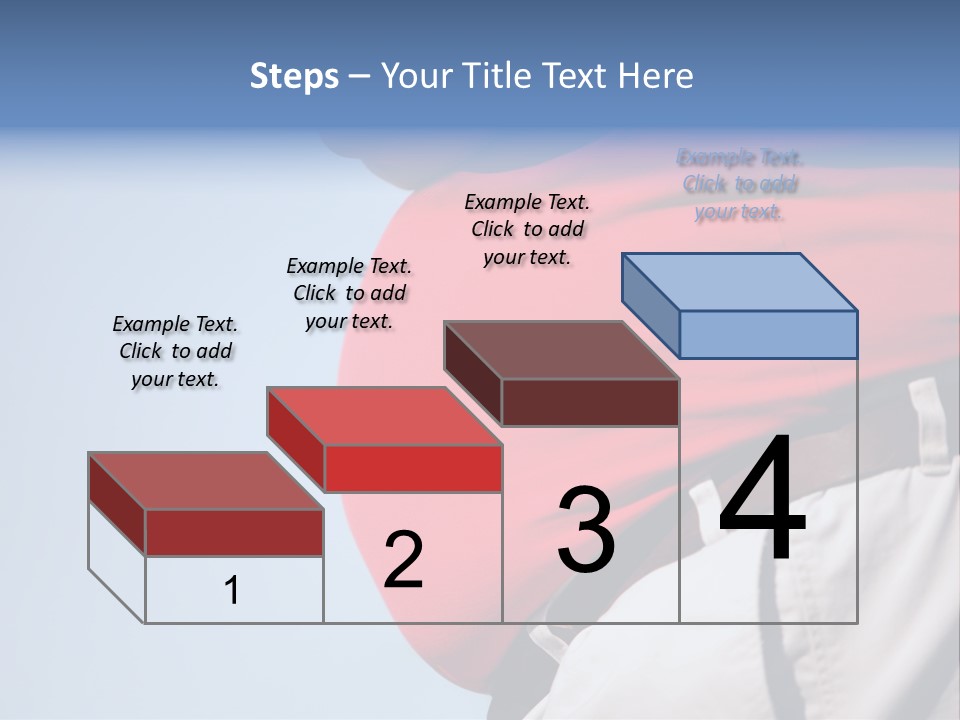 Steps – Your Title Text Here

Example Text. Click to add your text.

Example Text. Click to add your text.

Example Text. Click to add your text.

Example Text. Click to add your text.

1

2

3

4